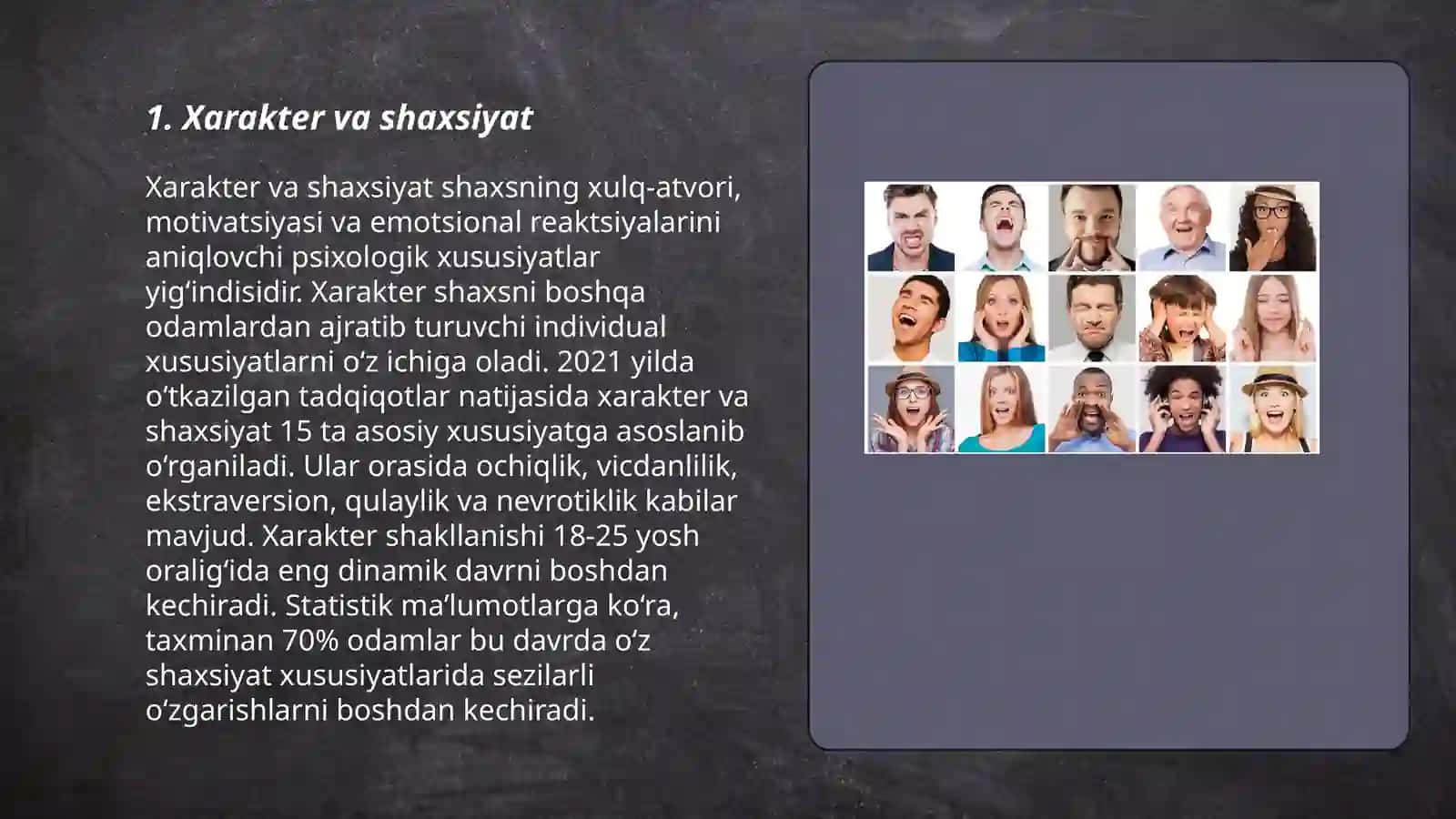 1. Xarakter va shaxsiyat

Xarakter va shaxsiyat shaxsning xulq-atvori, motivatsiyasi va emotsional reaktsiyalarini aniqlovchi psixologik xususiyatlar yigʻindisidir. Xarakter shaxsni boshqa odamlardan ajratib turuvchi individual xususiyatlarni oʻz ichiga oladi. 2021 yilda oʻtkazilgan tadqiqotlar natijasida xarakter va shaxsiyat 15 ta asosiy xususiyatga asoslanib oʻrganiladi. Ular orasida ochiqlik, vicdanlilik, ekstraversion, qulaylik va nevrotiklik kabilar mavjud. Xarakter shakllanishi 18-25 yosh oraligʻida eng dinamik davrni boshdan kechiradi. Statistik maʼlumotlarga koʻra, taxminan 70% odamlar bu davrda oʻz shaxsiyat xususiyatlarida sezilarli oʻzgarishlarni boshdan kechiradi.